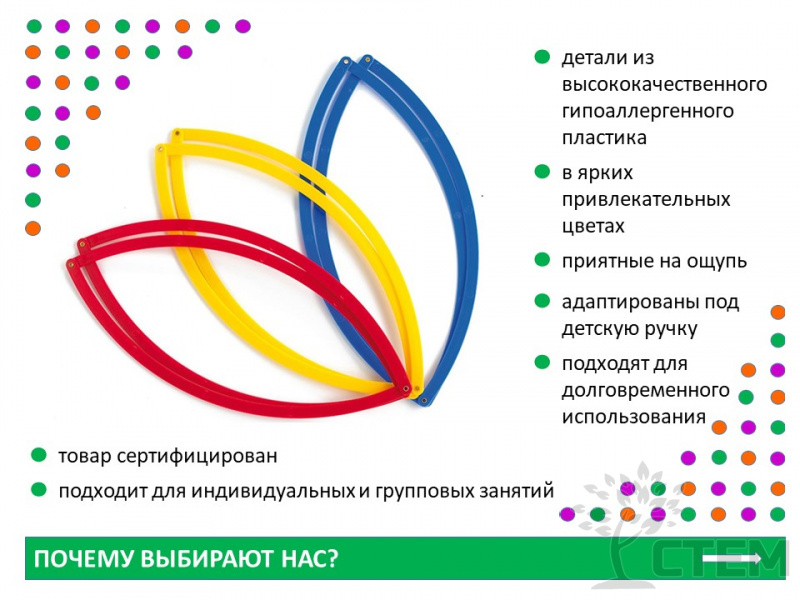 детали из высококачественного гипоаллергенного пластика

в ярких привлекательных цветах

приятные на ощупь

адаптированы под детскую ручку

подходят для долговременного использования

товар сертифицирован

подходит для индивидуальных и групповых занятий

ПОЧЕМУ ВЫБИРАЮТ НАС?

СТЕМ